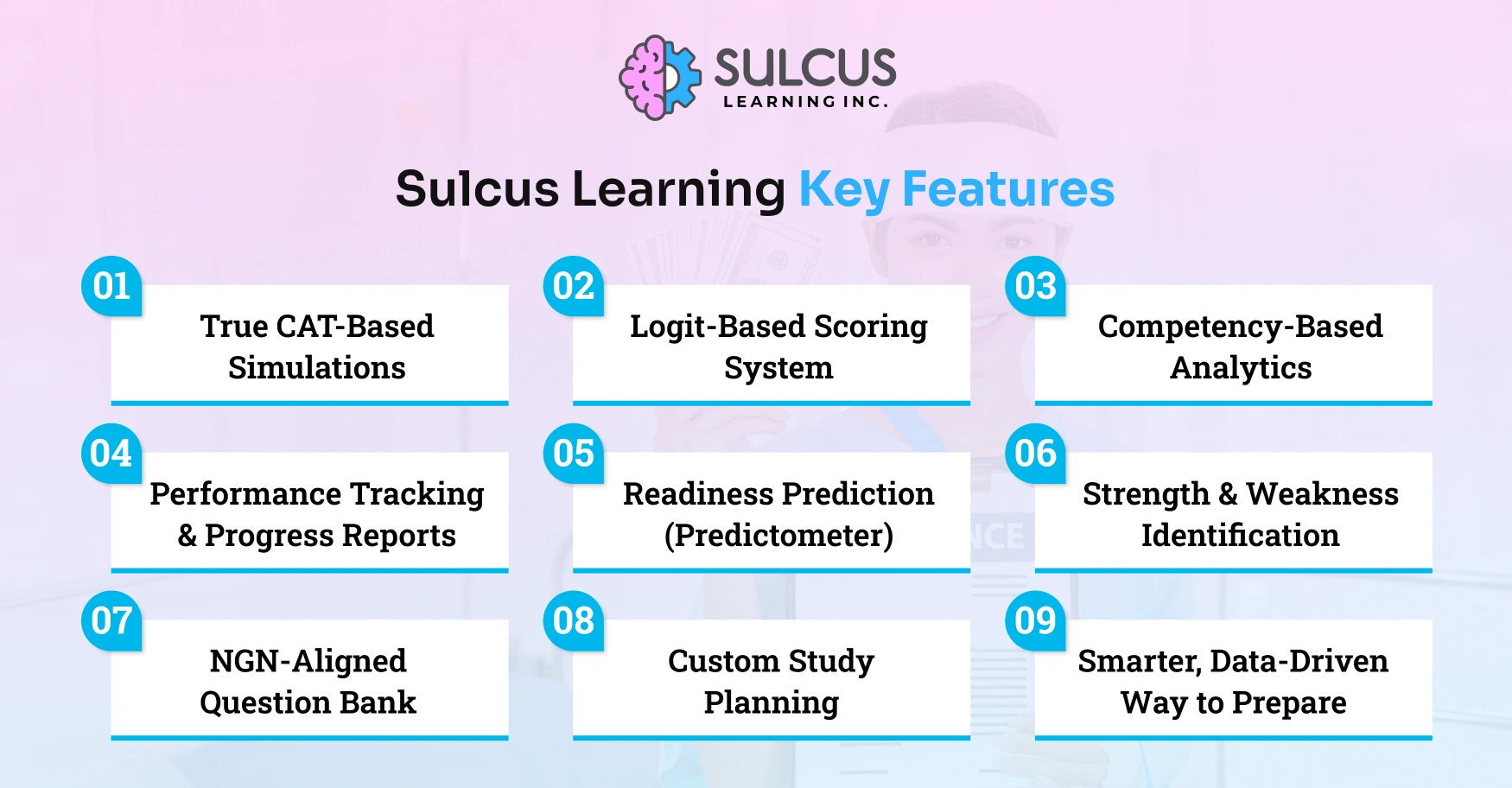 SULCUS
LEARNING INC.

Sulcus Learning Key Features

01
True CAT-Based Simulations

02
Logit-Based Scoring System

03
Competency-Based Analytics

04
Performance Tracking & Progress Reports

05
Readiness Prediction (Predictometer)

06
Strength & Weakness Identification

07
NGN-Aligned Question Bank

08
Custom Study Planning

09
Smarter, Data-Driven Way to Prepare